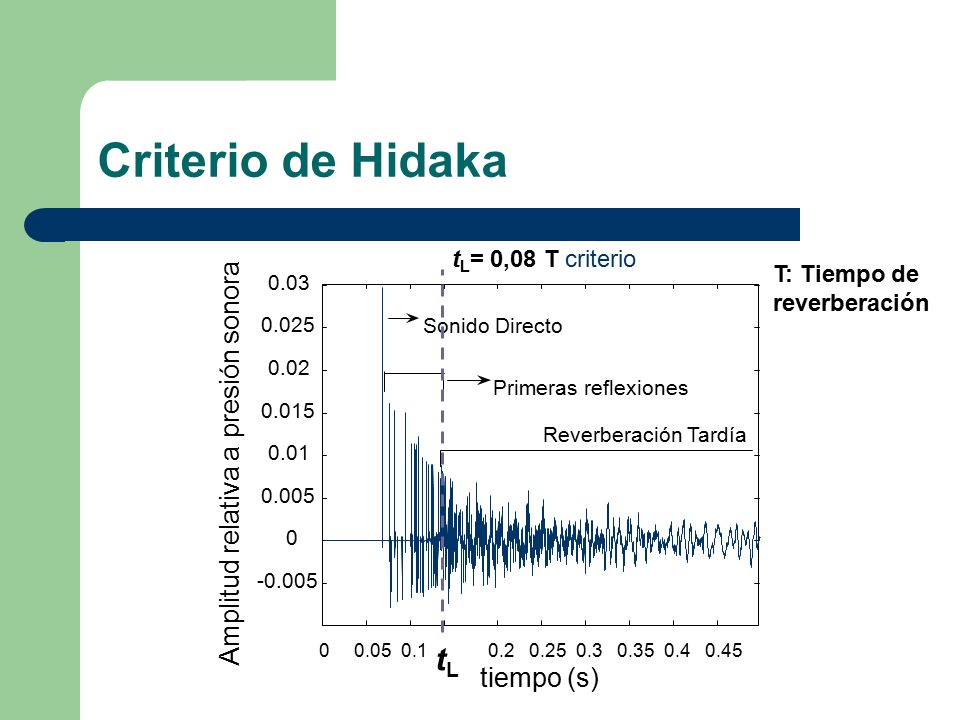 Criterio de Hidaka

$t_L$= 0,08 T criterio

T: Tiempo de reverberación

Amplitud relativa a presión sonora

0.03
0.025
0.02
0.015
0.01
0.005
0
-0.005

Sonido Directo

Primeras reflexiones

Reverberación Tardía

0 0.05 0.1 0.2 0.25 0.3 0.35 0.4 0.45

$t_L$

tiempo (s)